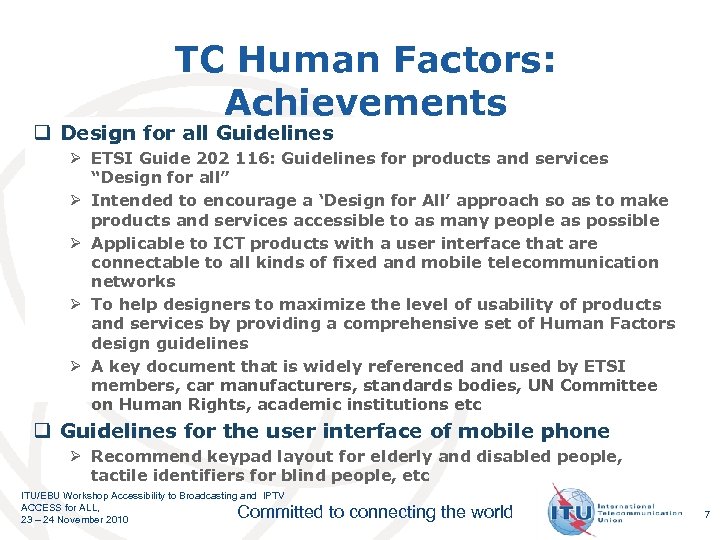 TC Human Factors: Achievements

❑ Design for all Guidelines

➢ ETSI Guide 202 116: Guidelines for products and services "Design for all"

➢ Intended to encourage a 'Design for All' approach so as to make products and services accessible to as many people as possible

➢ Applicable to ICT products with a user interface that are connectable to all kinds of fixed and mobile telecommunication networks

➢ To help designers to maximize the level of usability of products and services by providing a comprehensive set of Human Factors design guidelines

➢ A key document that is widely referenced and used by ETSI members, car manufacturers, standards bodies, UN Committee on Human Rights, academic institutions etc

❑ Guidelines for the user interface of mobile phone

➢ Recommend keypad layout for elderly and disabled people, tactile identifiers for blind people, etc

ITU/EBU Workshop Accessibility to Broadcasting and IPTV
ACCESS for ALL,
23 – 24 November 2010

Committed to connecting the world

ITU International Telecommunication Union

7